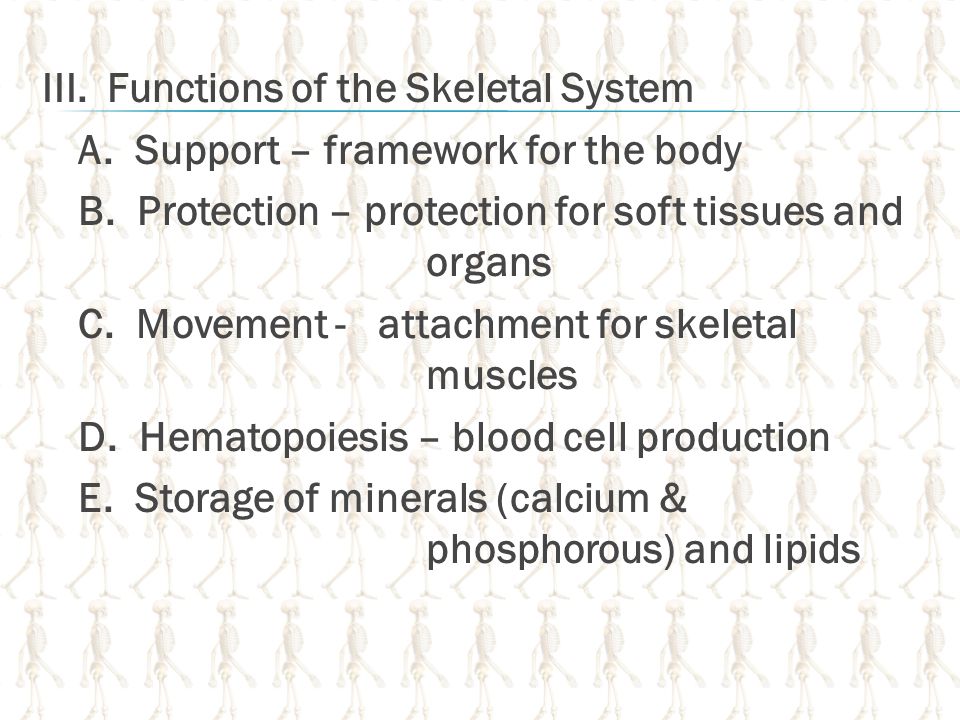 III. Functions of the Skeletal System

A. Support – framework for the body

B. Protection – protection for soft tissues and organs

C. Movement - attachment for skeletal muscles

D. Hematopoiesis – blood cell production

E. Storage of minerals (calcium & phosphorous) and lipids